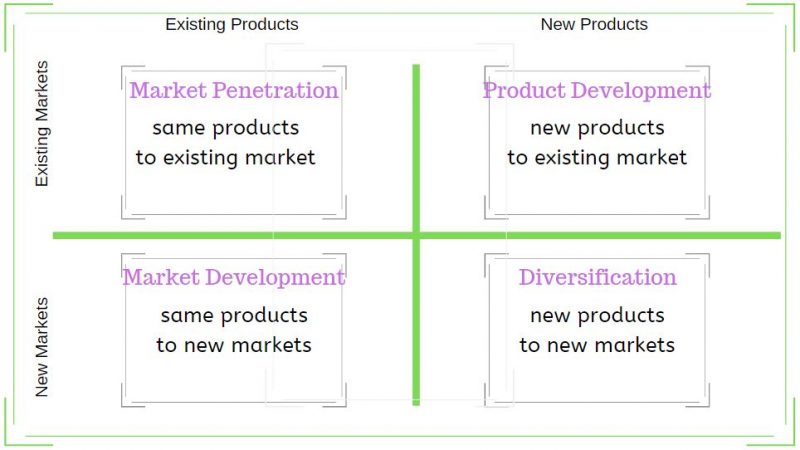 Existing Products

New Products

Existing Markets

Market Penetration
same products
to existing market

Product Development
new products
to existing market

New Markets

Market Development
same products
to new markets

Diversification
new products
to new markets